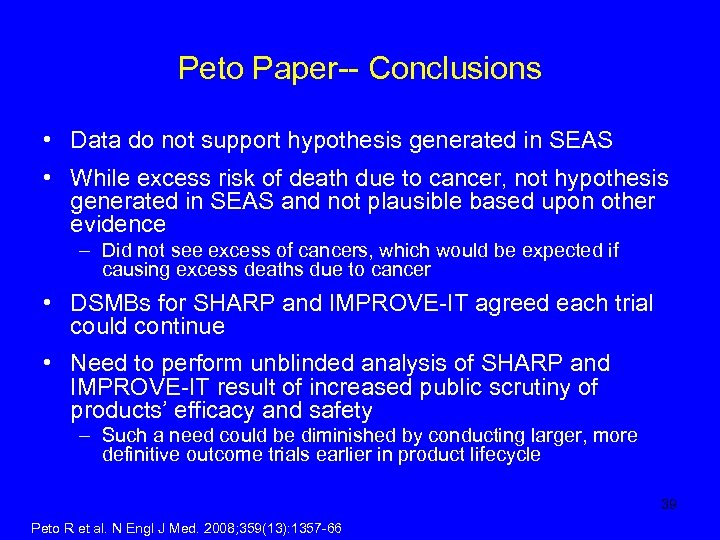 Peto Paper-- Conclusions

• Data do not support hypothesis generated in SEAS

• While excess risk of death due to cancer, not hypothesis generated in SEAS and not plausible based upon other evidence

– Did not see excess of cancers, which would be expected if causing excess deaths due to cancer

• DSMBs for SHARP and IMPROVE-IT agreed each trial could continue

• Need to perform unblinded analysis of SHARP and IMPROVE-IT result of increased public scrutiny of products' efficacy and safety

– Such a need could be diminished by conducting larger, more definitive outcome trials earlier in product lifecycle

39

Peto R et al. N Engl J Med. 2008;359(13):1357-66